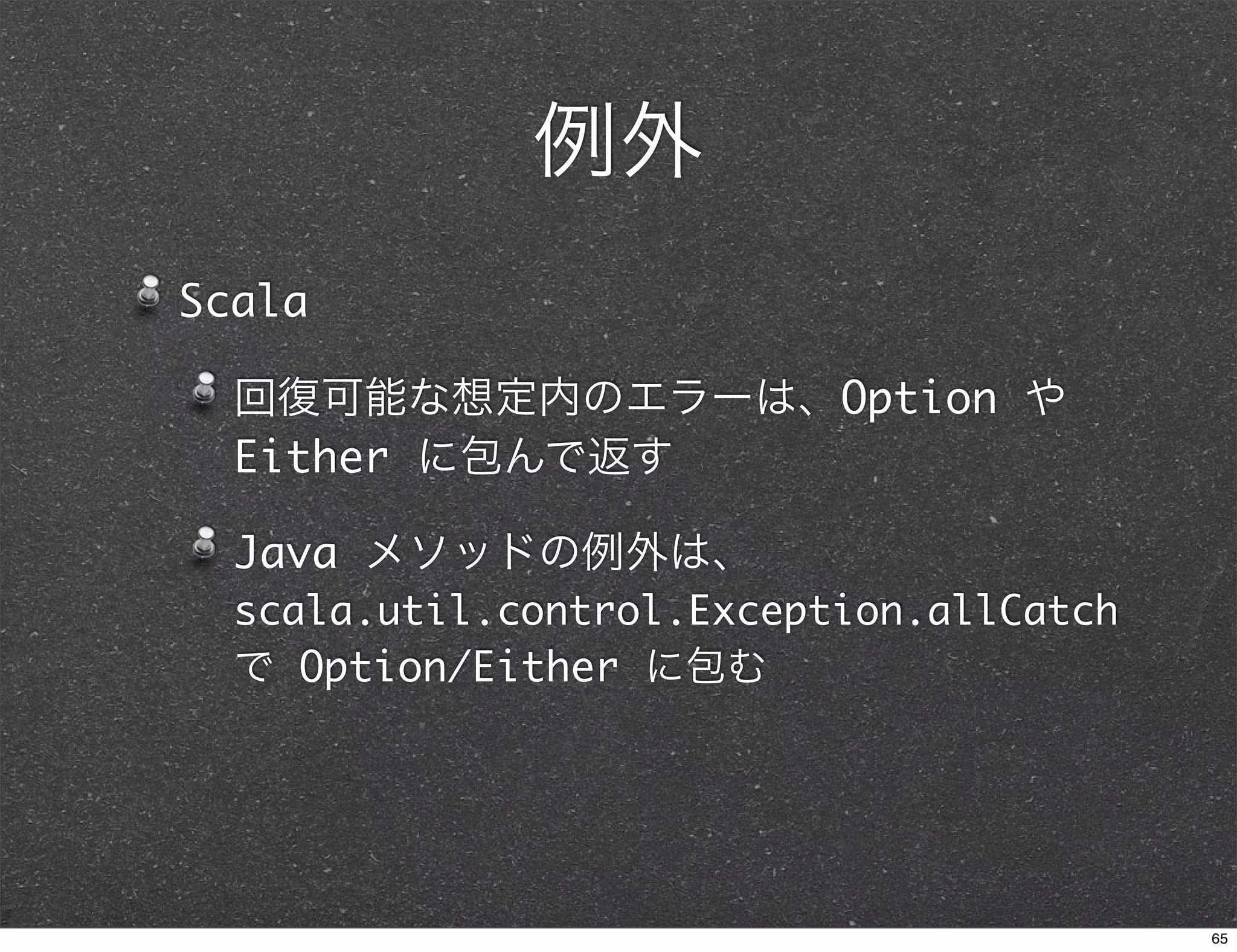 例外

Scala

回復可能な想定内のエラーは、Option や Either に包んで返す

Java メソッドの例外は、scala.util.control.Exception.allCatch で Option/Either に包む

65